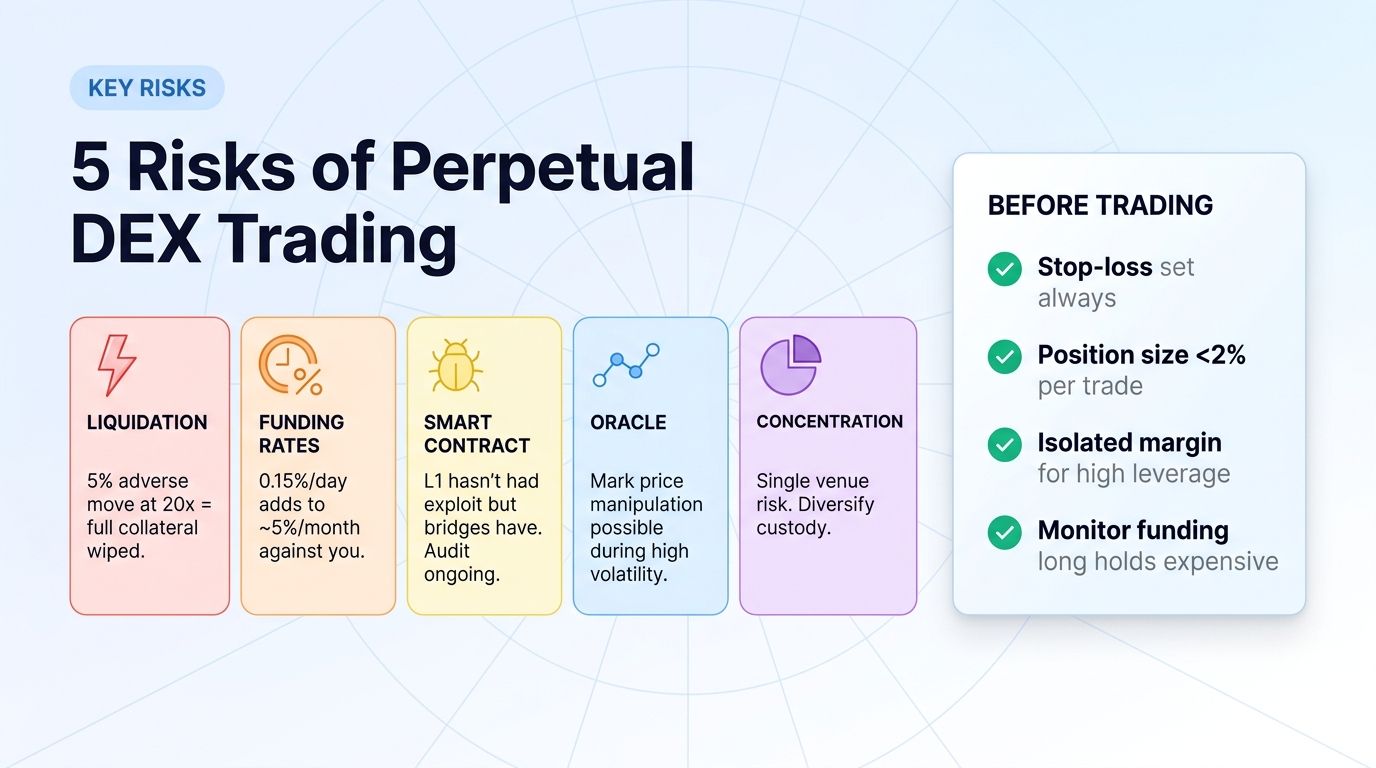 KEY RISKS

5 Risks of Perpetual DEX Trading

LIQUIDATION

5% adverse move at 20x = full collateral wiped.

FUNDING RATES

0.15%/day adds to ~5%/month against you.

SMART CONTRACT

L1 hasn't had exploit but bridges have. Audit ongoing.

ORACLE

Mark price manipulation possible during high volatility.

CONCENTRATION

Single venue risk. Diversify custody.

BEFORE TRADING

Stop-loss set always

Position size <2% per trade

Isolated margin for high leverage

Monitor funding long holds expensive